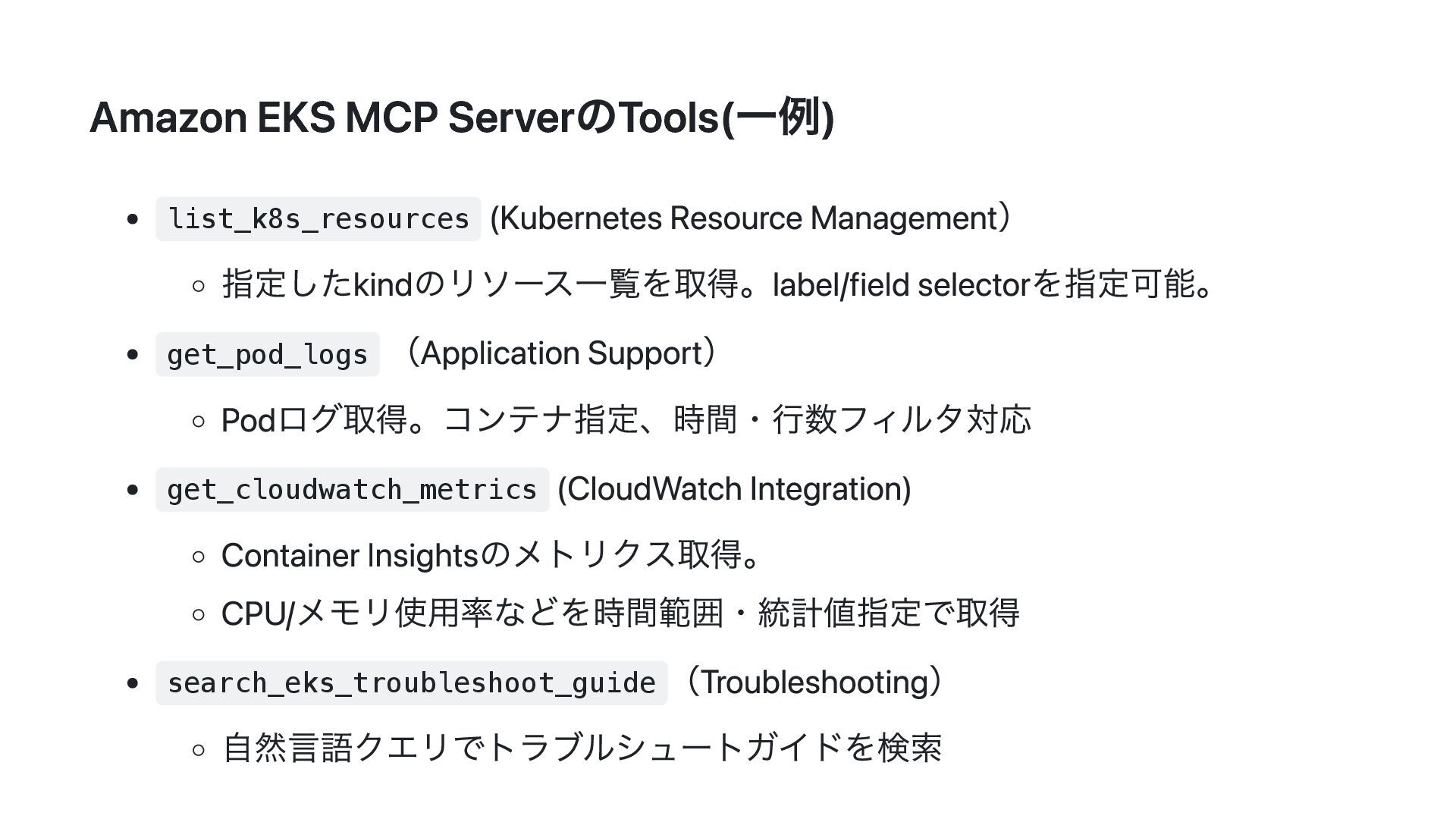 Amazon EKS MCP ServerのTools(一例)

- list_k8s_resources (Kubernetes Resource Management）
  - 指定したkindのリソース一覧を取得。label/field selectorを指定可能。
- get_pod_logs （Application Support）
  - Podログ取得。コンテナ指定、時間・行数フィルタ対応
- get_cloudwatch_metrics (CloudWatch Integration)
  - Container Insightsのメトリクス取得。
  - CPU/メモリ使用率などを時間範囲・統計値指定で取得
- search_eks_troubleshoot_guide （Troubleshooting）
  - 自然言語クエリでトラブルシュートガイドを検索